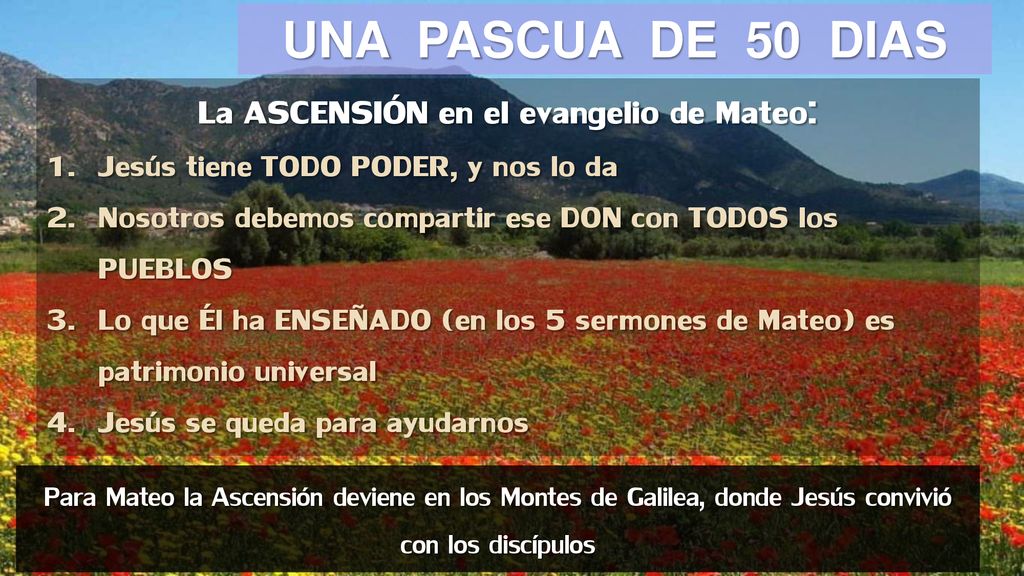 UNA PASCUA DE 50 DIAS

La ASCENSIÓN en el evangelio de Mateo:

1. Jesús tiene TODO PODER, y nos lo da
2. Nosotros debemos compartir ese DON con TODOS los PUEBLOS
3. Lo que Él ha ENSEÑADO (en los 5 sermones de Mateo) es patrimonio universal
4. Jesús se queda para ayudarnos

Para Mateo la Ascensión deviene en los Montes de Galilea, donde Jesús convivió con los discípulos